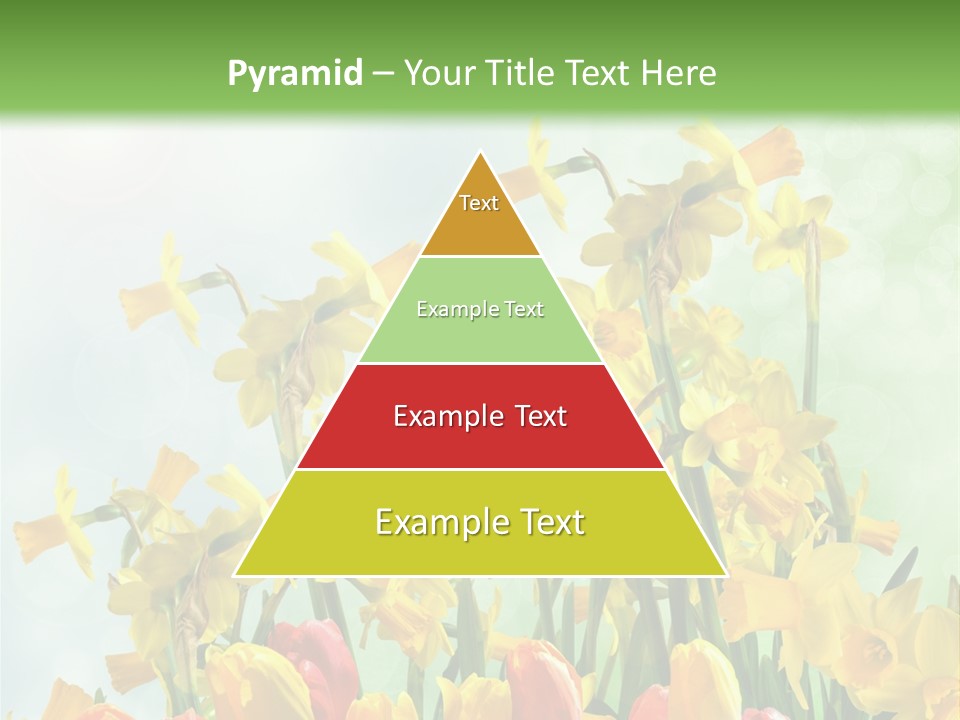 Pyramid – Your Title Text Here

Text

Example Text

Example Text

Example Text